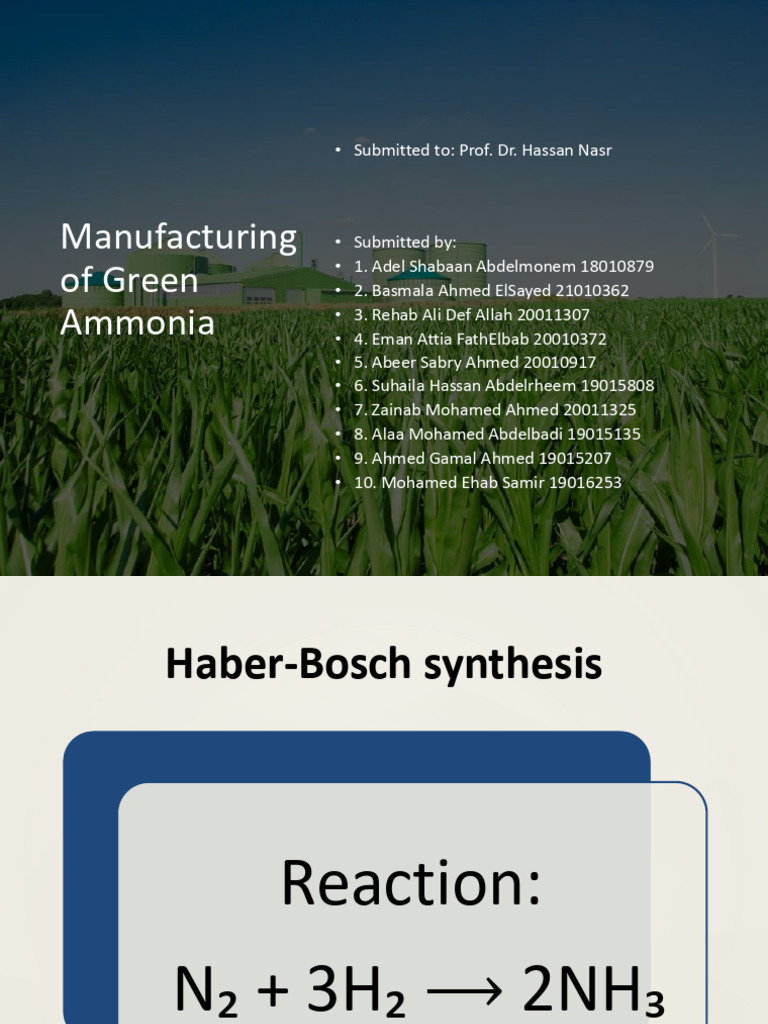 Manufacturing of Green Ammonia

• Submitted to: Prof. Dr. Hassan Nasr

• Submitted by:
• 1. Adel Shabaan Abdelmonem 18010879
• 2. Basmala Ahmed ElSayed 21010362
• 3. Rehab Ali Def Allah 20011307
• 4. Eman Attia FathElbab 20010372
• 5. Abeer Sabry Ahmed 20010917
• 6. Suhaila Hassan Abdelrheem 19015808
• 7. Zainab Mohamed Ahmed 20011325
• 8. Alaa Mohamed Abdelbadi 19015135
• 9. Ahmed Gamal Ahmed 19015207
• 10. Mohamed Ehab Samir 19016253

Haber-Bosch synthesis

Reaction:

$N_2 + 3H_2 \longrightarrow 2NH_3$